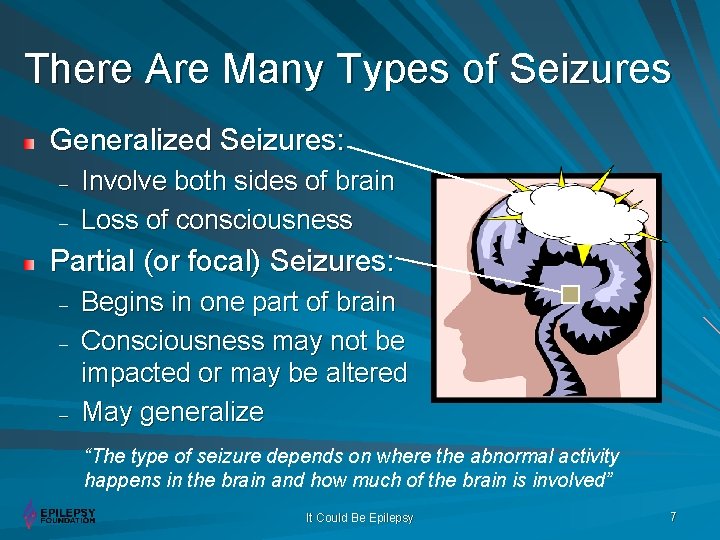 There Are Many Types of Seizures

Generalized Seizures:
– Involve both sides of brain
– Loss of consciousness

Partial (or focal) Seizures:
– Begins in one part of brain
– Consciousness may not be impacted or may be altered
– May generalize

"The type of seizure depends on where the abnormal activity happens in the brain and how much of the brain is involved"

EPILEPSY FOUNDATION

It Could Be Epilepsy

7